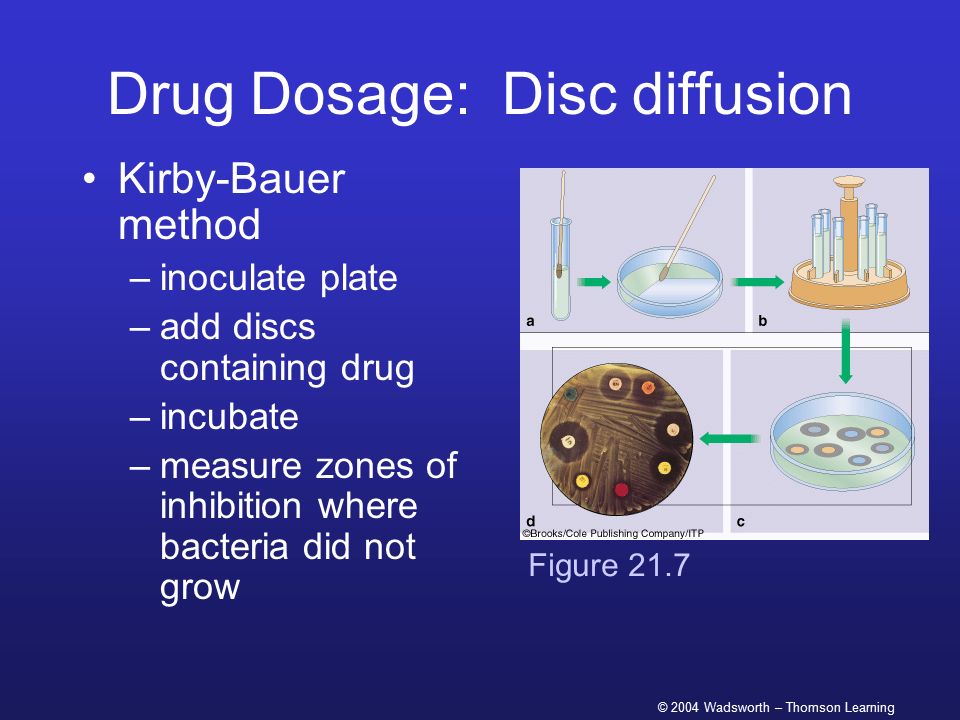 Drug Dosage: Disc diffusion

• Kirby-Bauer method
– inoculate plate
– add discs containing drug
– incubate
– measure zones of inhibition where bacteria did not grow

a
b
d
c
©Brooks/Cole Publishing Company/ITP

Figure 21.7

© 2004 Wadsworth – Thomson Learning